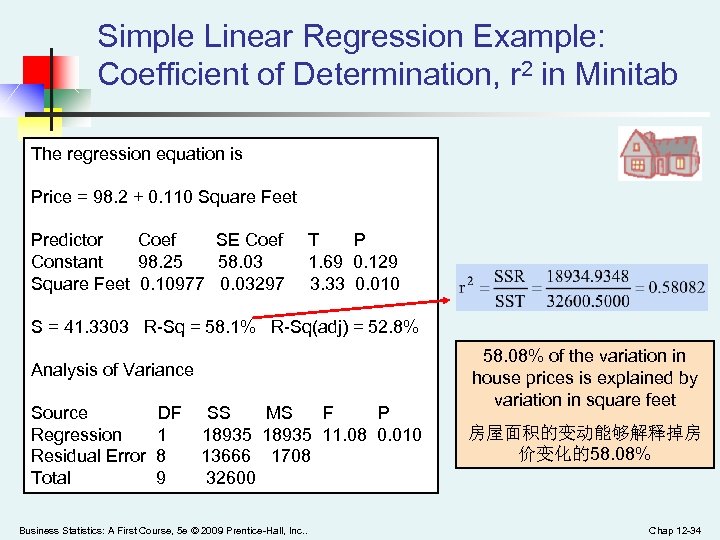 Simple Linear Regression Example: Coefficient of Determination, $r^2$ in Minitab

The regression equation is

Price = 98.2 + 0.110 Square Feet

| Predictor | Coef | SE Coef | T | P |
|---|---|---|---|---|
| Constant | 98.25 | 58.03 | 1.69 | 0.129 |
| Square Feet | 0.10977 | 0.03297 | 3.33 | 0.010 |

S = 41.3303 R-Sq = 58.1% R-Sq(adj) = 52.8%

Analysis of Variance

| Source | DF | SS | MS | F | P |
|---|---|---|---|---|---|
| Regression | 1 | 18935 | 18935 | 11.08 | 0.010 |
| Residual Error | 8 | 13666 | 1708 | | |
| Total | 9 | 32600 | | | |

$r^2 = \frac{SSR}{SST} = \frac{18934.9348}{32600.5000} = 0.58082$

58.08% of the variation in house prices is explained by variation in square feet

房屋面积的变动能够解释掉房价变化的58.08%

Business Statistics: A First Course, 5e © 2009 Prentice-Hall, Inc..

Chap 12-34